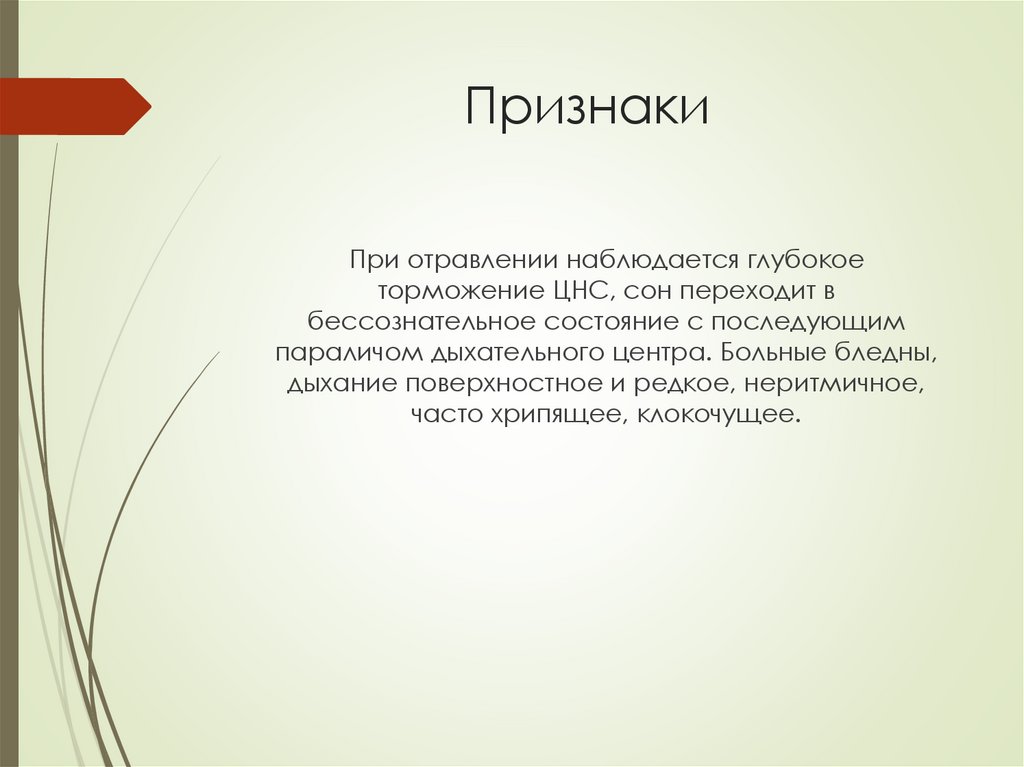 Признаки

При отравлении наблюдается глубокое торможение ЦНС, сон переходит в бессознательное состояние с последующим параличом дыхательного центра. Больные бледны, дыхание поверхностное и редкое, неритмичное, часто хрипящее, клокочущее.